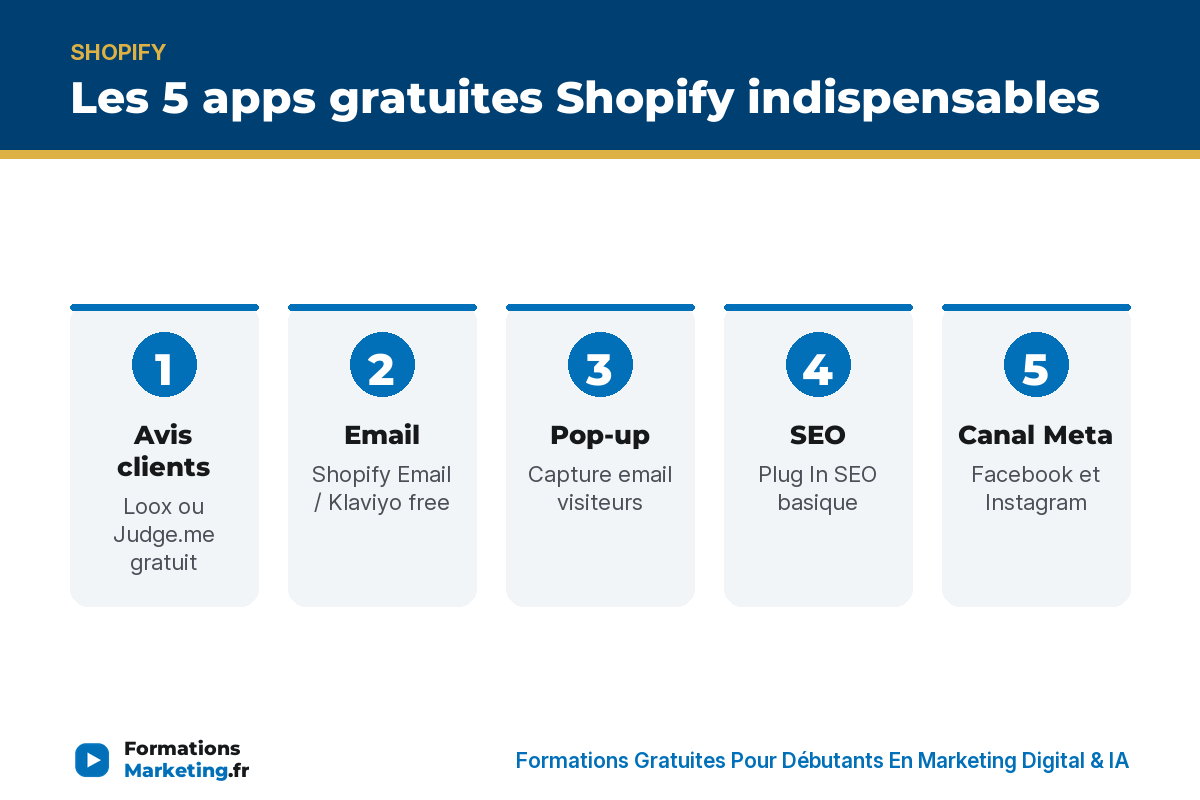 SHOPIFY

Les 5 apps gratuites Shopify indispensables

1
Avis clients
Loox ou Judge.me gratuit

2
Email
Shopify Email / Klaviyo free

3
Pop-up
Capture email visiteurs

4
SEO
Plug In SEO basique

5
Canal Meta
Facebook et Instagram

Formations Marketing.fr

Formations Gratuites Pour Débutants En Marketing Digital & IA